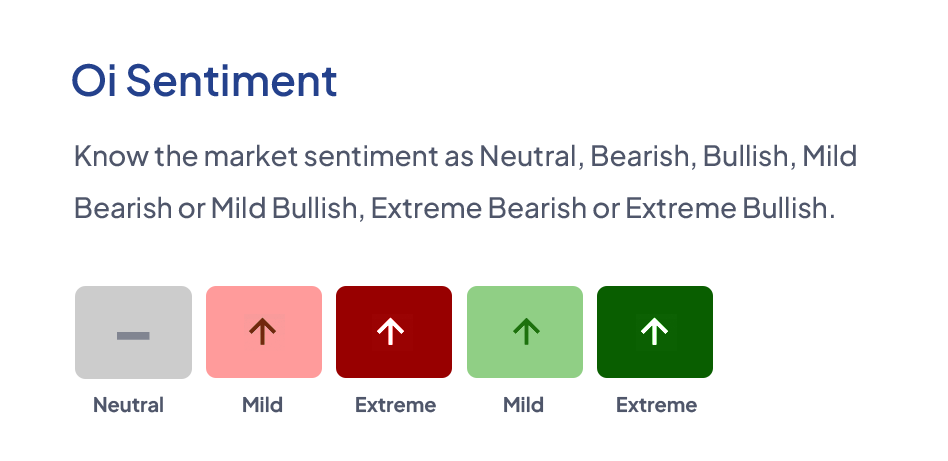 Oi Sentiment

Know the market sentiment as Neutral, Bearish, Bullish, Mild Bearish or Mild Bullish, Extreme Bearish or Extreme Bullish.

Neutral
Mild
Extreme
Mild
Extreme